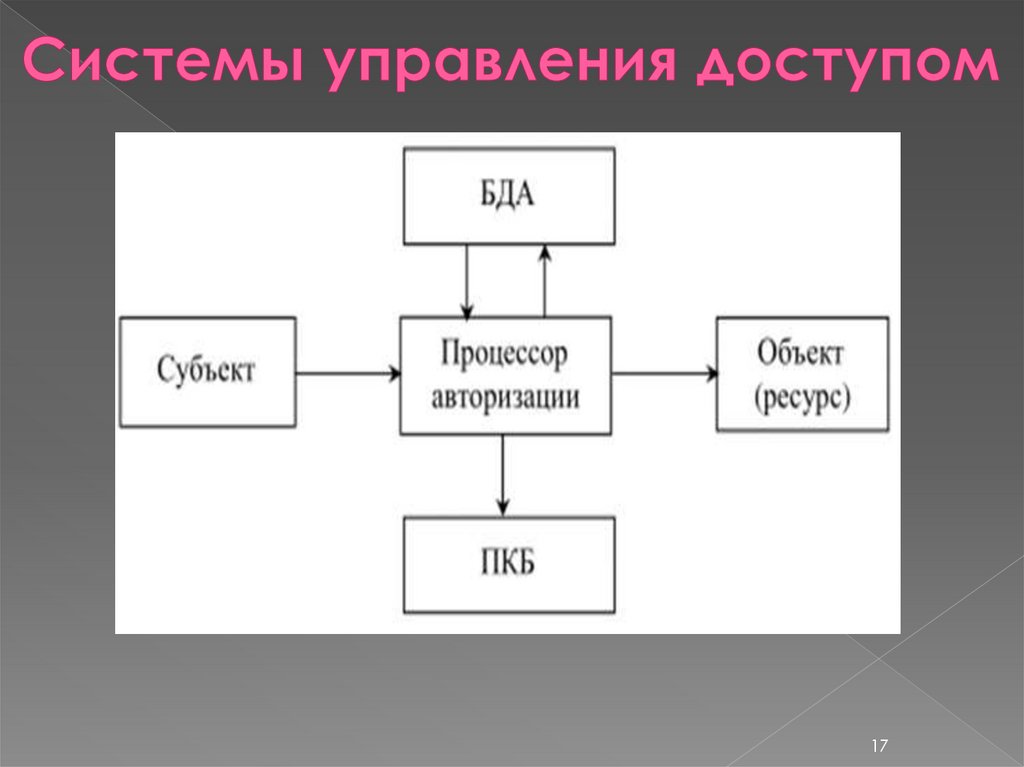 Системы управления доступом

БДА

Субъект

Процессор авторизации

Объект (ресурс)

ПКБ

17